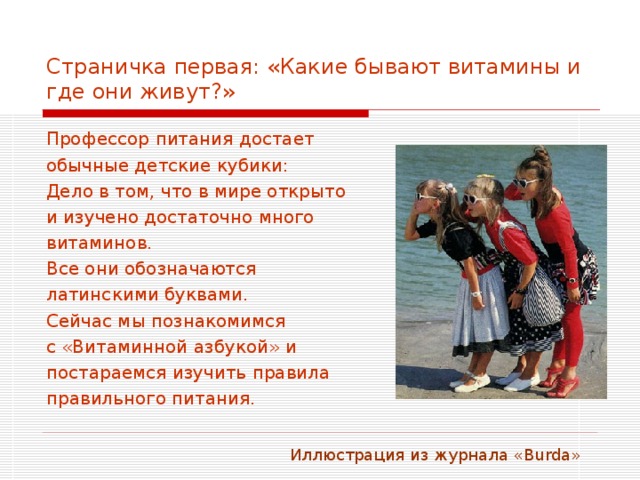 Страничка первая: «Какие бывают витамины и где они живут?»

Профессор питания достает обычные детские кубики:
Дело в том, что в мире открыто и изучено достаточно много витаминов.
Все они обозначаются латинскими буквами.
Сейчас мы познакомимся с «Витаминной азбукой» и постараемся изучить правила правильного питания.

Иллюстрация из журнала «Burda»